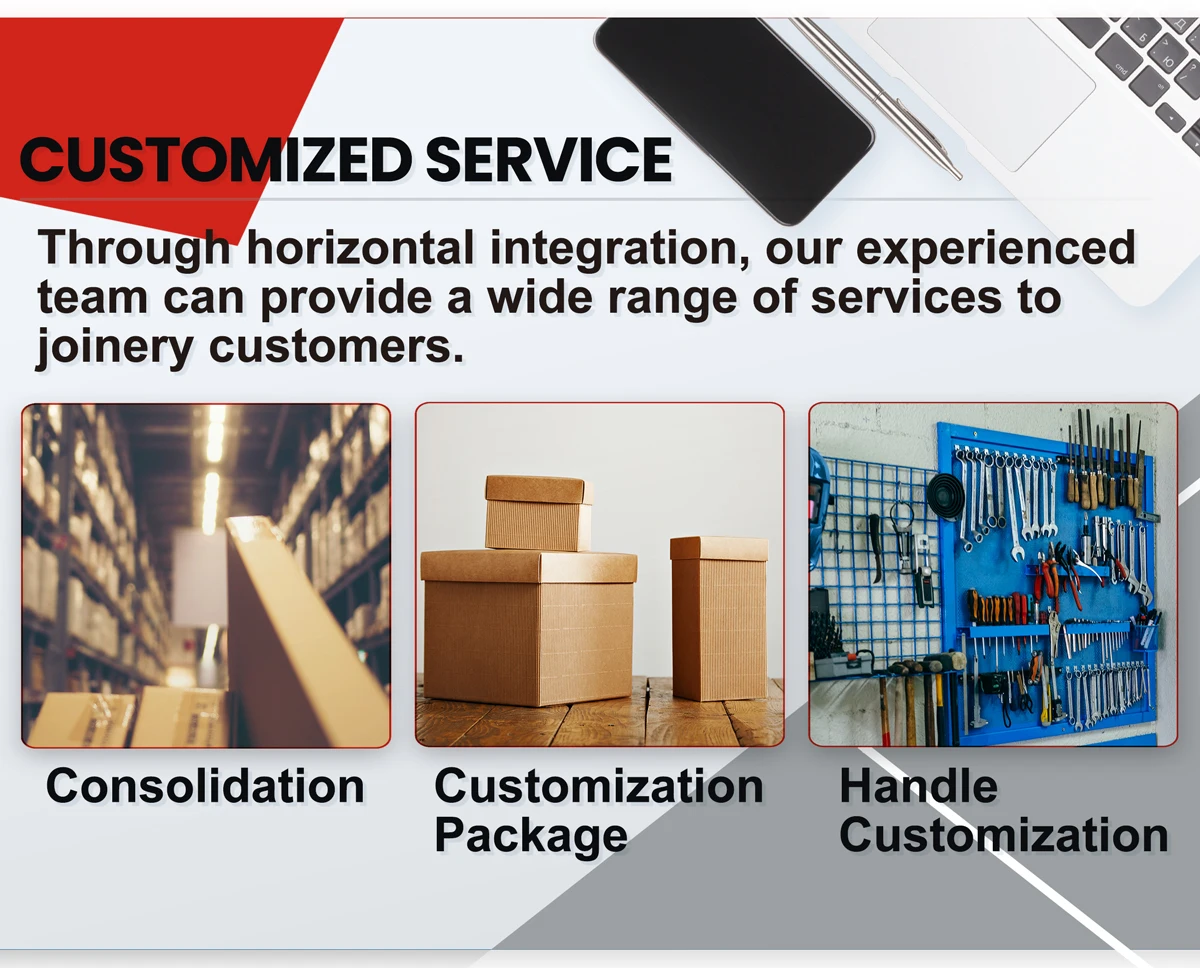 CUSTOMIZED SERVICE

Through horizontal integration, our experienced team can provide a wide range of services to joinery customers.

Consolidation

Customization Package

Handle Customization